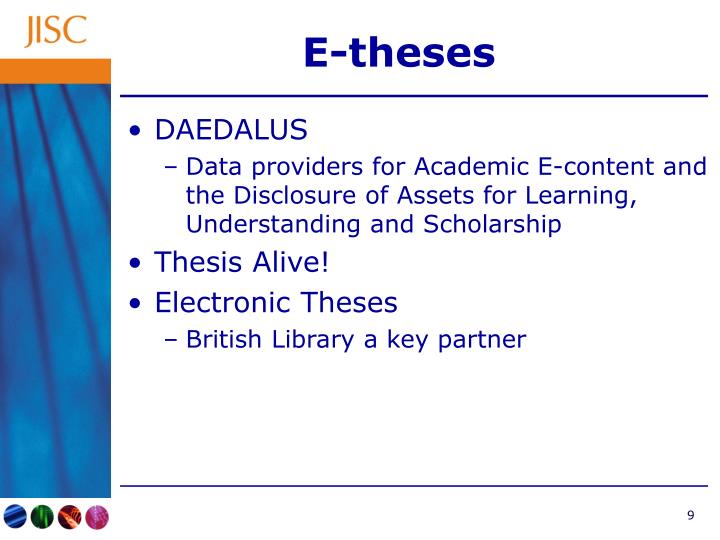 JISC

E-theses

• DAEDALUS
  – Data providers for Academic E-content and the Disclosure of Assets for Learning, Understanding and Scholarship
• Thesis Alive!
• Electronic Theses
  – British Library a key partner

9